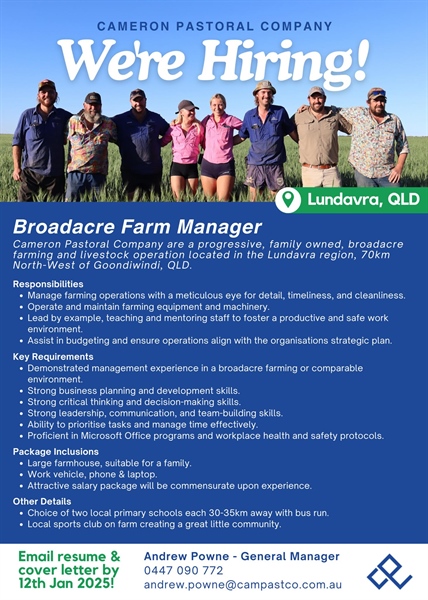 CAMERON PASTORAL COMPANY

We're Hiring!

Lundavra, QLD

Broadacre Farm Manager

Cameron Pastoral Company are a progressive, family owned, broadacre farming and livestock operation located in the Lundavra region, 70km North-West of Goondiwindi, QLD.

Responsibilities
• Manage farming operations with a meticulous eye for detail, timeliness, and cleanliness.
• Operate and maintain farming equipment and machinery.
• Lead by example, teaching and mentoring staff to foster a productive and safe work environment.
• Assist in budgeting and ensure operations align with the organisations strategic plan.

Key Requirements
• Demonstrated management experience in a broadacre farming or comparable environment.
• Strong business planning and development skills.
• Strong critical thinking and decision-making skills.
• Strong leadership, communication, and team-building skills.
• Ability to prioritise tasks and manage time effectively.
• Proficient in Microsoft Office programs and workplace health and safety protocols.

Package Inclusions
• Large farmhouse, suitable for a family.
• Work vehicle, phone & laptop.
• Attractive salary package will be commensurate upon experience.

Other Details
• Choice of two local primary schools each 30-35km away with bus run.
• Local sports club on farm creating a great little community.

Email resume & cover letter by 12th Jan 2025!

Andrew Powne - General Manager
0447 090 772
andrew.powne@campastco.com.au